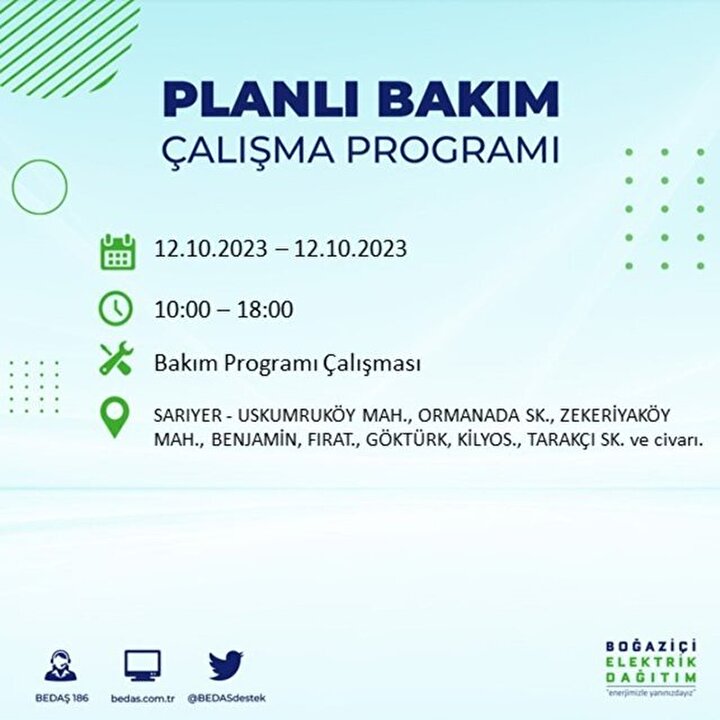 PLANLI BAKIM
ÇALIŞMA PROGRAMI

12.10.2023 – 12.10.2023

10:00 – 18:00

Bakım Programı Çalışması

SARIYER - USKUMRUKÖY MAH., ORMANADA SK., ZEKERİYAKÖY MAH., BENJAMİN, FIRAT., GÖKTÜRK, KİLYOS., TARAKÇI SK. ve civarı.

BEDAŞ 186
bedas.com.tr
@BEDASdestek

BOĞAZİÇİ
ELEKTRİK
DAĞITIM
"enerjimizle yanınızdayız"